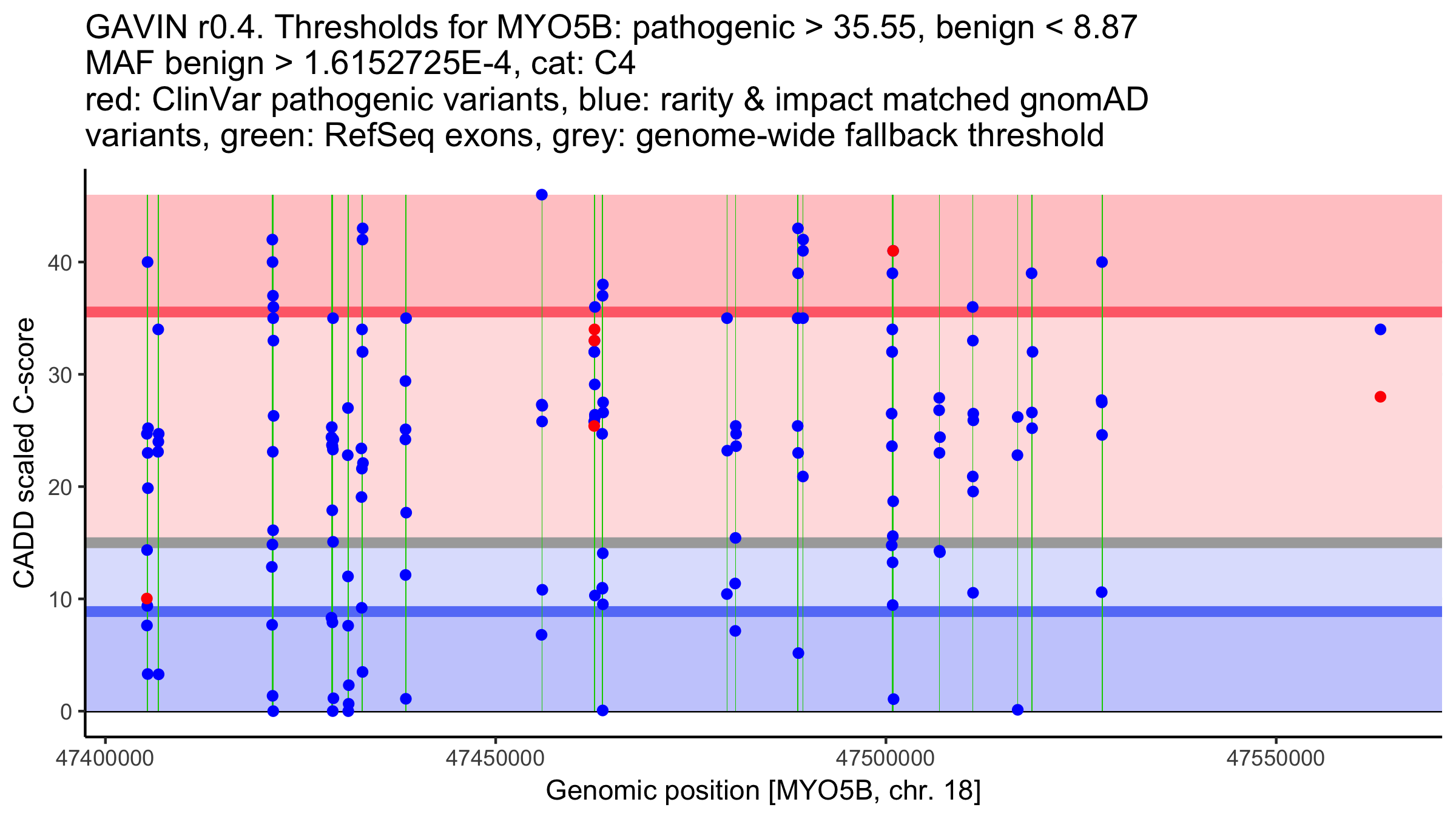 GAVIN r0.4. Thresholds for MYO5B: pathogenic > 35.55, benign < 8.87
MAF benign > 1.6152725E-4, cat: C4
red: ClinVar pathogenic variants, blue: rarity & impact matched gnomAD variants, green: RefSeq exons, grey: genome-wide fallback threshold

CADD scaled C-score

40
30
20
10
0

47400000
47450000
47500000
47550000

Genomic position [MYO5B, chr. 18]